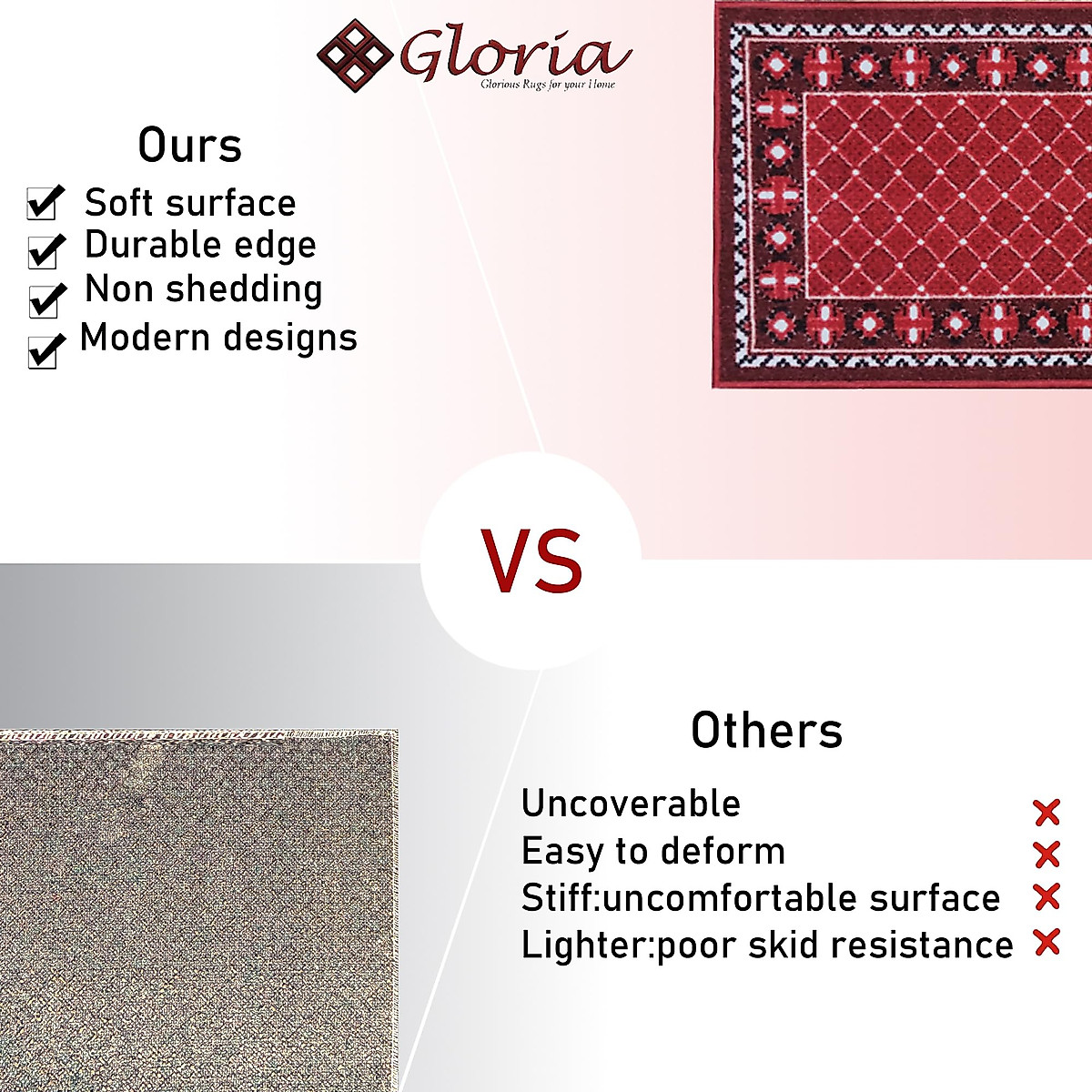 Gloria
Glorious Rugs for your Home

Ours
Soft surface
Durable edge
Non shedding
Modern designs

VS

Others
Uncoverable
Easy to deform
Stiff:uncomfortable surface
Lighter:poor skid resistance